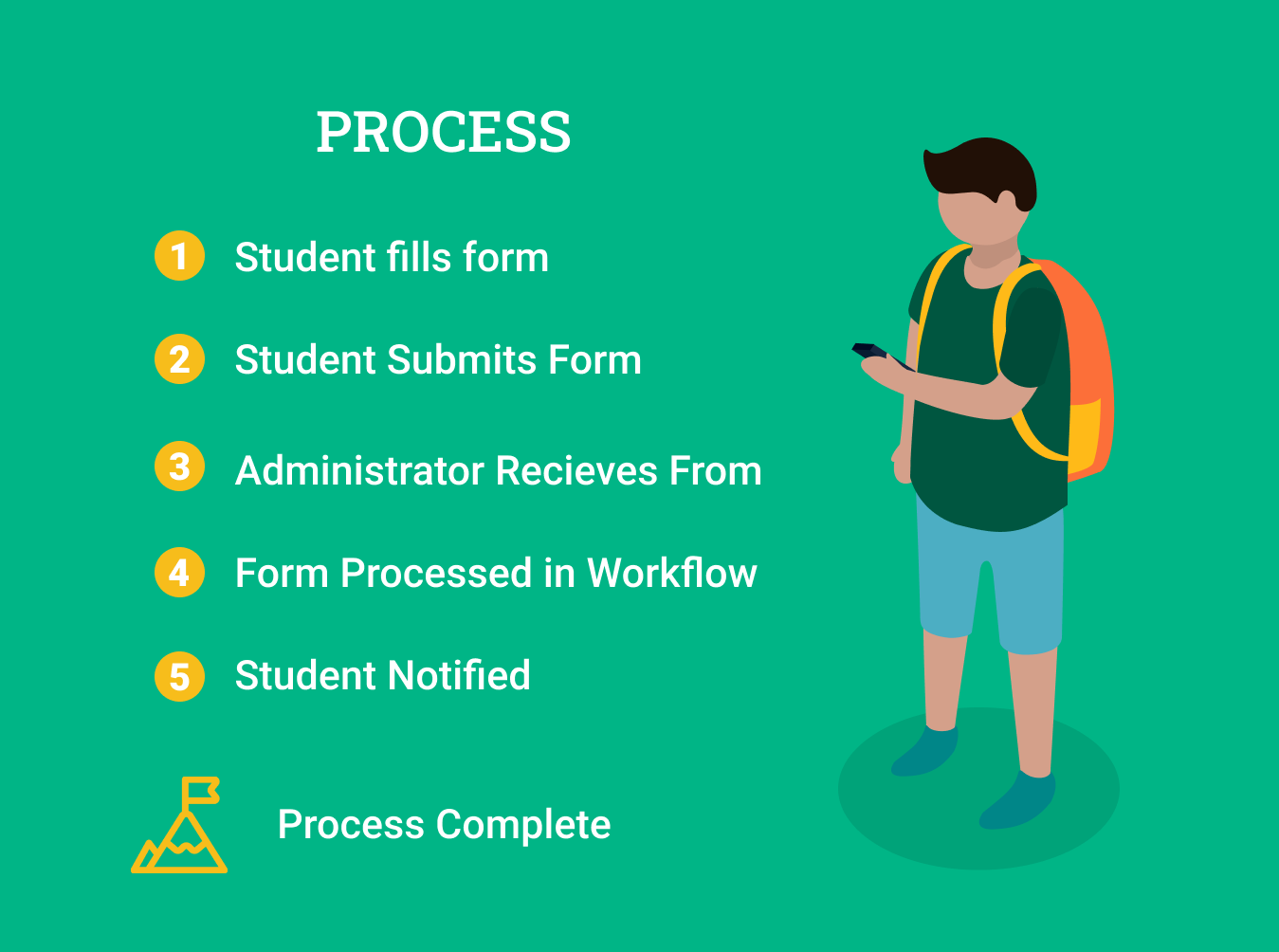 PROCESS

1 Student fills form

2 Student Submits Form

3 Administrator Recieves From

4 Form Processed in Workflow

5 Student Notified

Process Complete